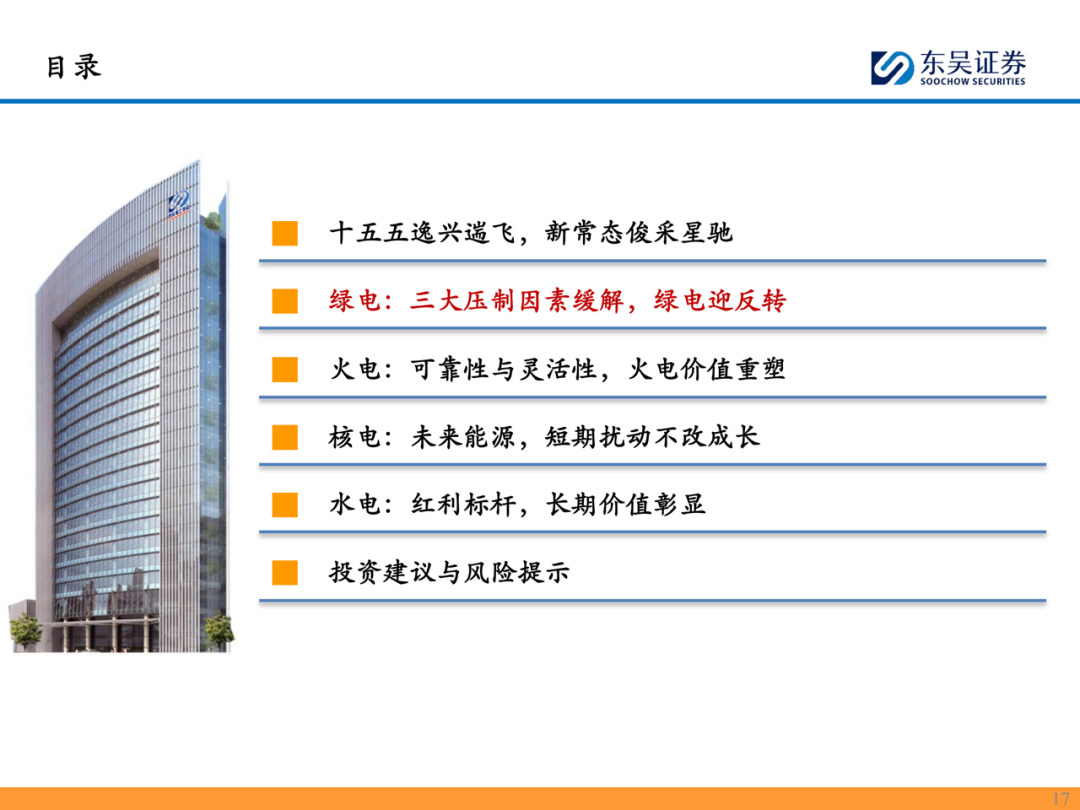 目录

东吴证券
SOOCHOW SECURITIES

十五五逸兴遄飞，新常态俊采星驰

绿电：三大压制因素缓解，绿电迎反转

火电：可靠性与灵活性，火电价值重塑

核电：未来能源，短期扰动不改成长

水电：红利标杆，长期价值彰显

投资建议与风险提示

17